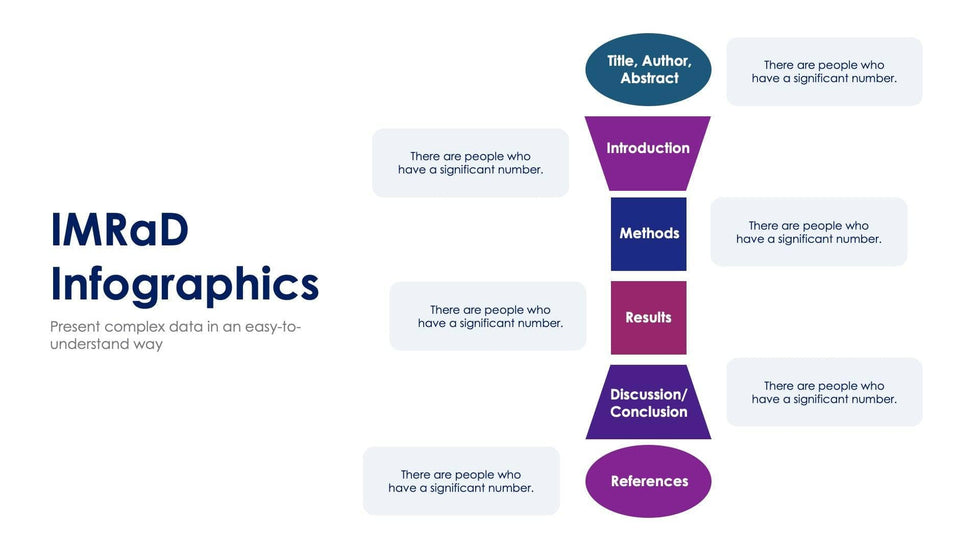 IMRaD Infographics

Present complex data in an easy-to-understand way

Title, Author, Abstract

There are people who have a significant number.

Introduction

There are people who have a significant number.

Methods

There are people who have a significant number.

Results

There are people who have a significant number.

Discussion/ Conclusion

There are people who have a significant number.

References

There are people who have a significant number.